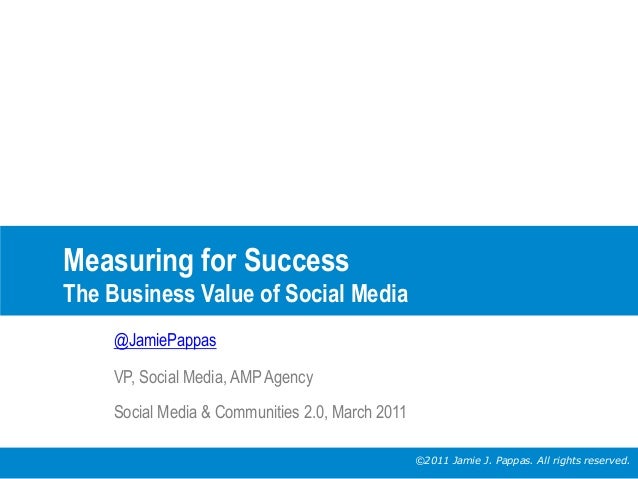 Measuring for Success
The Business Value of Social Media

@JamiePappas

VP, Social Media, AMP Agency

Social Media & Communities 2.0, March 2011

©2011 Jamie J. Pappas. All rights reserved.